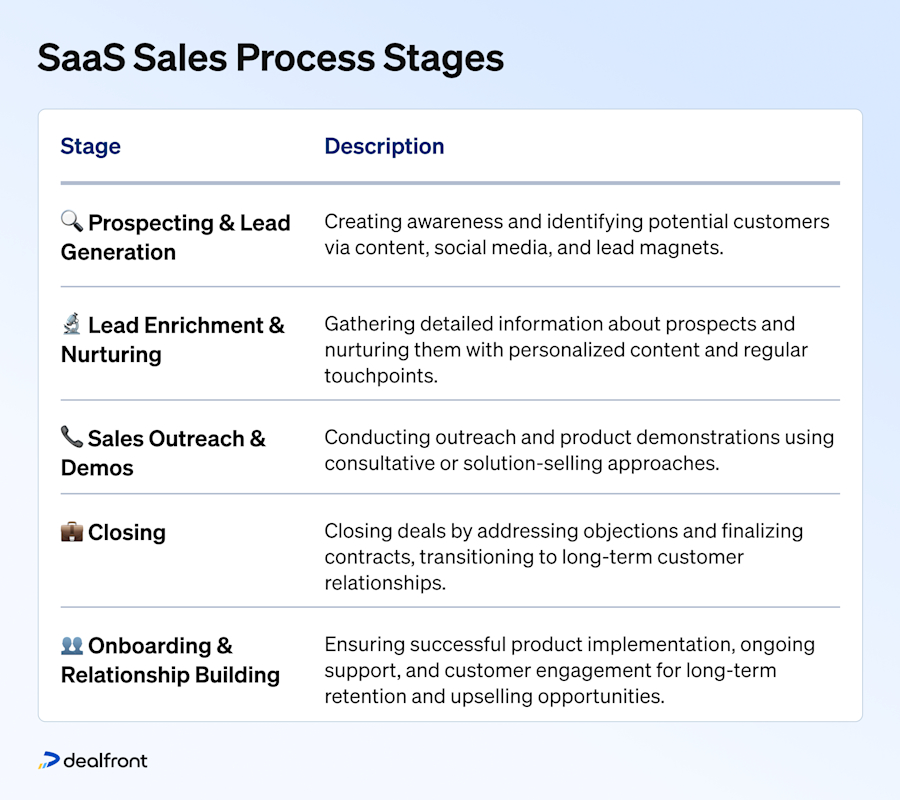 SaaS Sales Process Stages

| Stage | Description |
|---|---|
| 🔍 Prospecting & Lead Generation | Creating awareness and identifying potential customers via content, social media, and lead magnets. |
| 🔬 Lead Enrichment & Nurturing | Gathering detailed information about prospects and nurturing them with personalized content and regular touchpoints. |
| 📞 Sales Outreach & Demos | Conducting outreach and product demonstrations using consultative or solution-selling approaches. |
| 💼 Closing | Closing deals by addressing objections and finalizing contracts, transitioning to long-term customer relationships. |
| 👥 Onboarding & Relationship Building | Ensuring successful product implementation, ongoing support, and customer engagement for long-term retention and upselling opportunities. |

dealfront